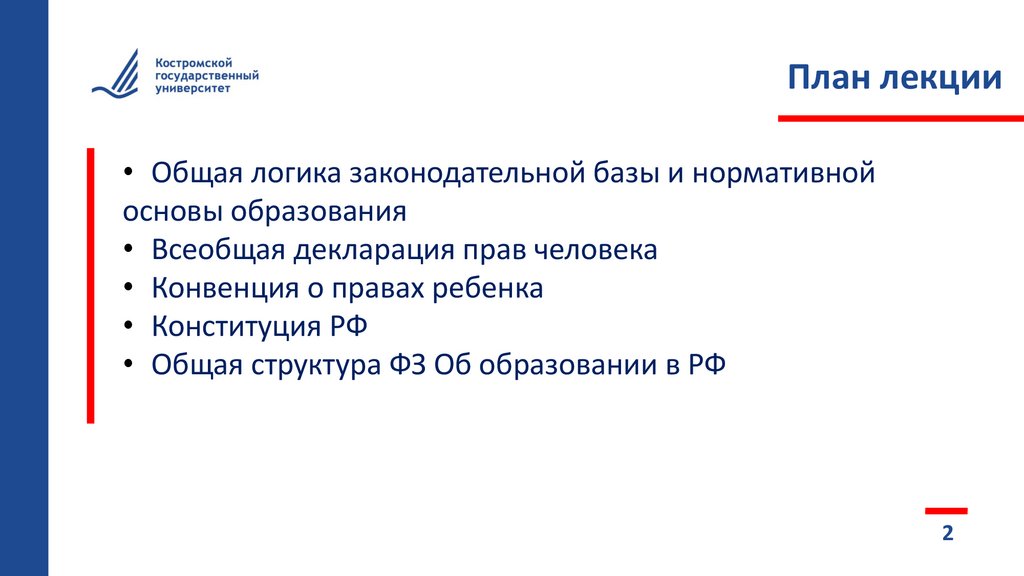 Костромской государственный университет

План лекции

• Общая логика законодательной базы и нормативной основы образования
• Всеобщая декларация прав человека
• Конвенция о правах ребенка
• Конституция РФ
• Общая структура ФЗ Об образовании в РФ

2